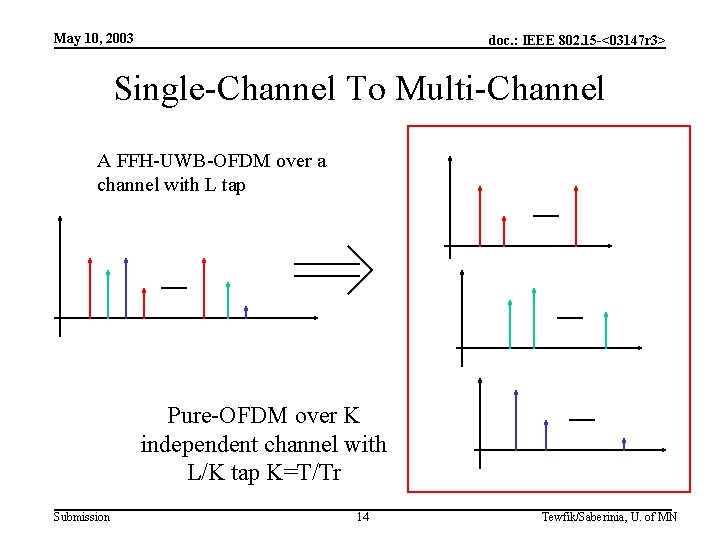 May 10, 2003

doc.: IEEE 802.15-<03147r3>

Single-Channel To Multi-Channel

A FFH-UWB-OFDM over a channel with L tap

Pure-OFDM over K independent channel with L/K tap K=T/Tr

Submission

14

Tewfik/Saberinia, U. of MN